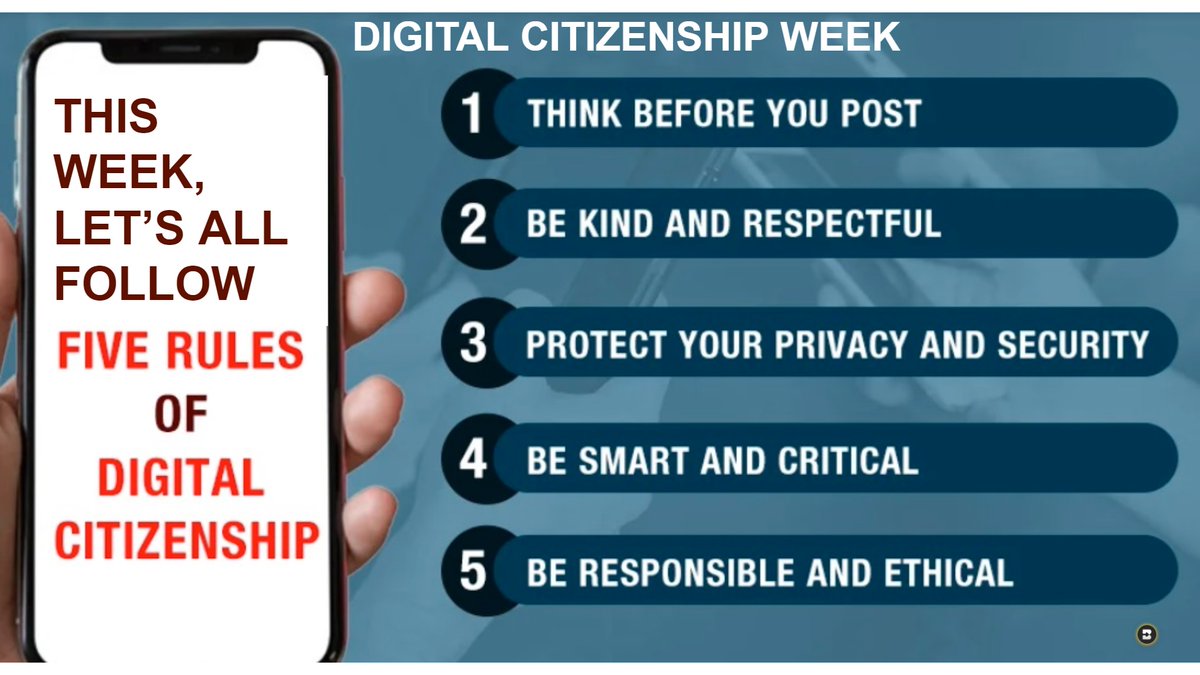 DIGITAL CITIZENSHIP WEEK

THIS WEEK, LET'S ALL FOLLOW

FIVE RULES OF DIGITAL CITIZENSHIP

1 THINK BEFORE YOU POST

2 BE KIND AND RESPECTFUL

3 PROTECT YOUR PRIVACY AND SECURITY

4 BE SMART AND CRITICAL

5 BE RESPONSIBLE AND ETHICAL